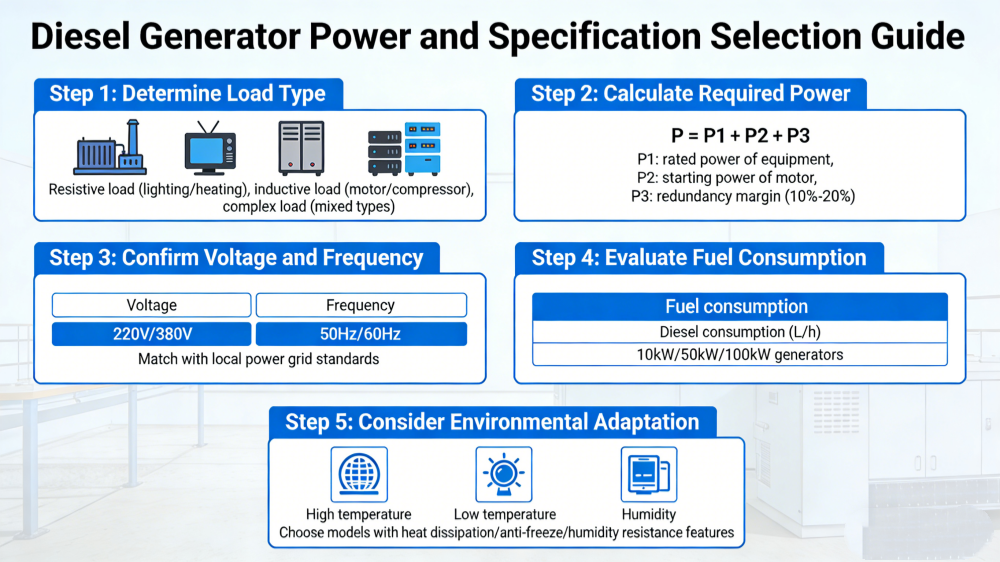 Diesel Generator Power and Specification Selection Guide

Step 1: Determine Load Type

Resistive load (lighting/heating), inductive load (motor/compressor), complex load (mixed types)

Step 2: Calculate Required Power

P = P1 + P2 + P3

P1: rated power of equipment,
P2: starting power of motor,
P3: redundancy margin (10%-20%)

Step 3: Confirm Voltage and Frequency

| Voltage | Frequency |
|---|---|
| 220V/380V | 50Hz/60Hz |

Match with local power grid standards

Step 4: Evaluate Fuel Consumption

| Fuel consumption |
|---|
| Diesel consumption (L/h) |
| 10kW/50kW/100kW generators |

Step 5: Consider Environmental Adaptation

High temperature
Low temperature
Humidity

Choose models with heat dissipation/anti-freeze/humidity resistance features